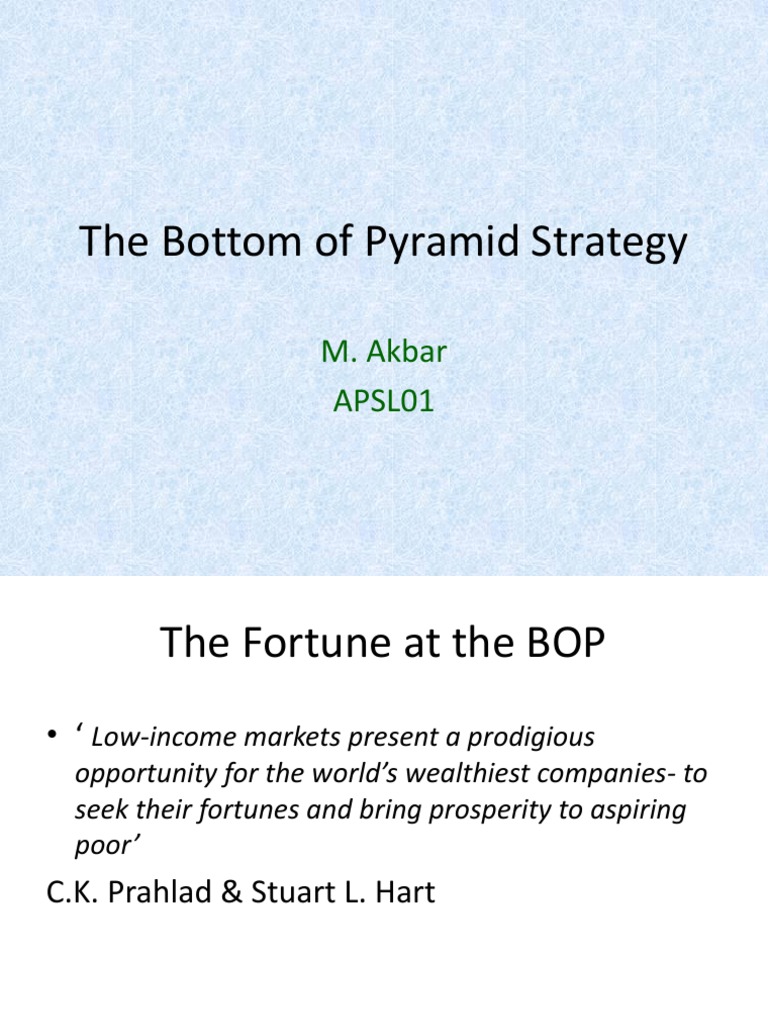 The Bottom of Pyramid Strategy

M. Akbar
APSL01

The Fortune at the BOP

• ‘ Low-income markets present a prodigious opportunity for the world’s wealthiest companies- to seek their fortunes and bring prosperity to aspiring poor’

C.K. Prahlad & Stuart L. Hart